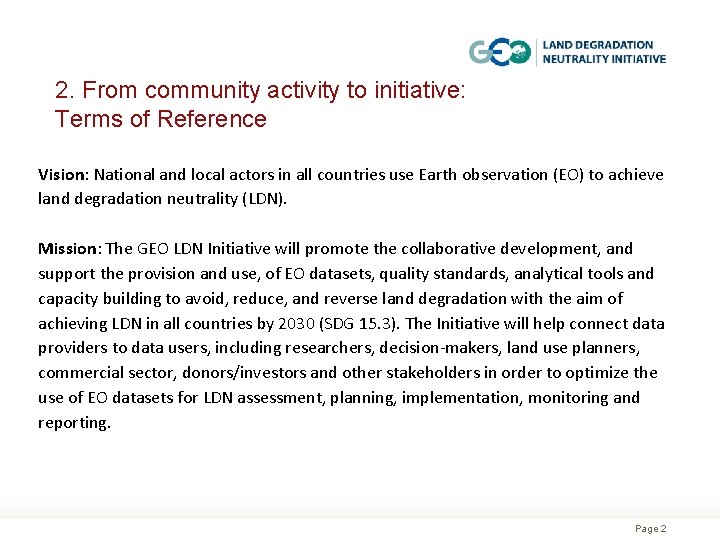 GEO LAND DEGRADATION NEUTRALITY INITIATIVE

2. From community activity to initiative: Terms of Reference

Vision: National and local actors in all countries use Earth observation (EO) to achieve land degradation neutrality (LDN).

Mission: The GEO LDN Initiative will promote the collaborative development, and support the provision and use, of EO datasets, quality standards, analytical tools and capacity building to avoid, reduce, and reverse land degradation with the aim of achieving LDN in all countries by 2030 (SDG 15.3). The Initiative will help connect data providers to data users, including researchers, decision-makers, land use planners, commercial sector, donors/investors and other stakeholders in order to optimize the use of EO datasets for LDN assessment, planning, implementation, monitoring and reporting.

Page 2